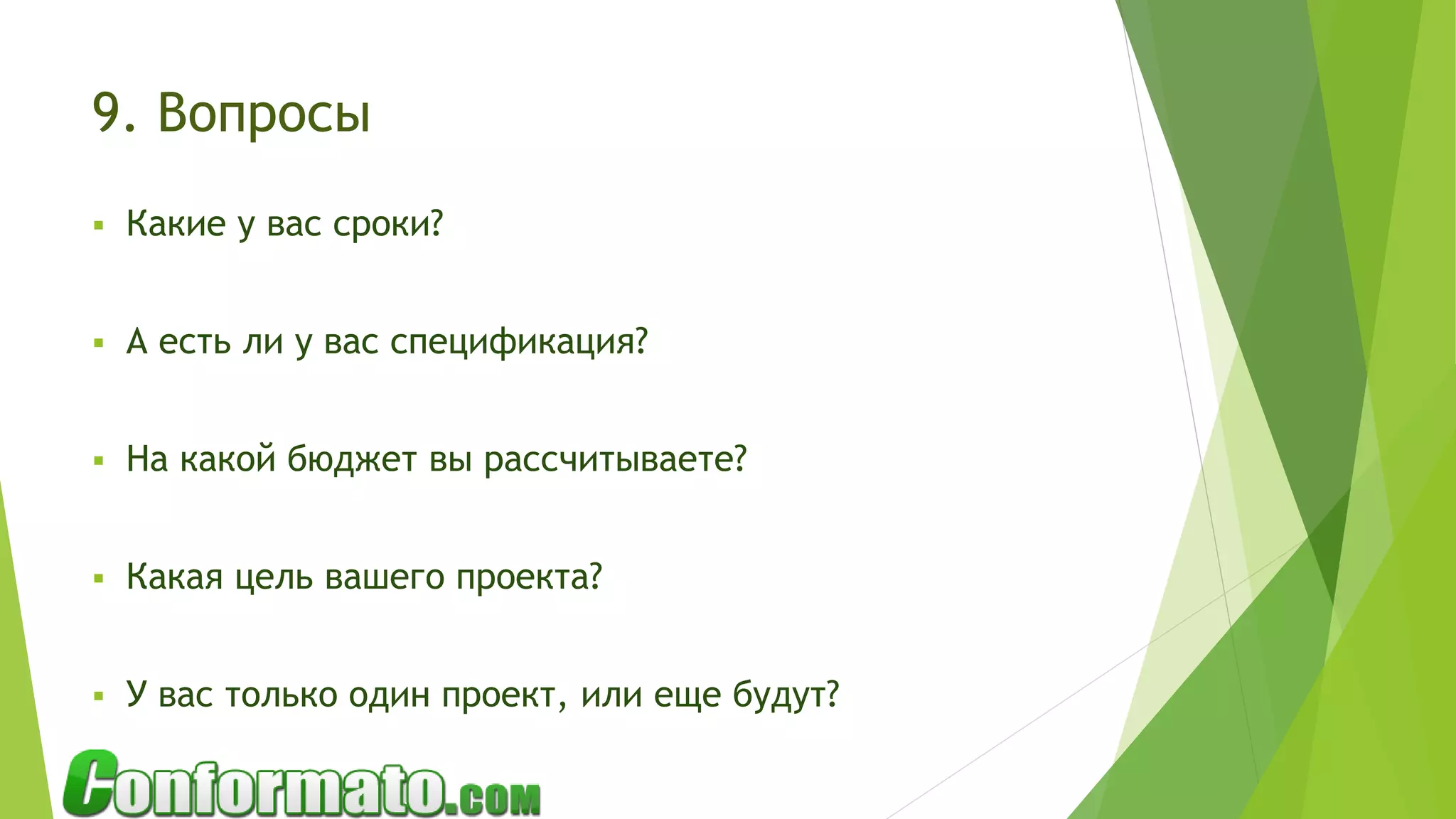 9. Вопросы

▪ Какие у вас сроки?

▪ А есть ли у вас спецификация?

▪ На какой бюджет вы рассчитываете?

▪ Какая цель вашего проекта?

▪ У вас только один проект, или еще будут?

Conformato.com